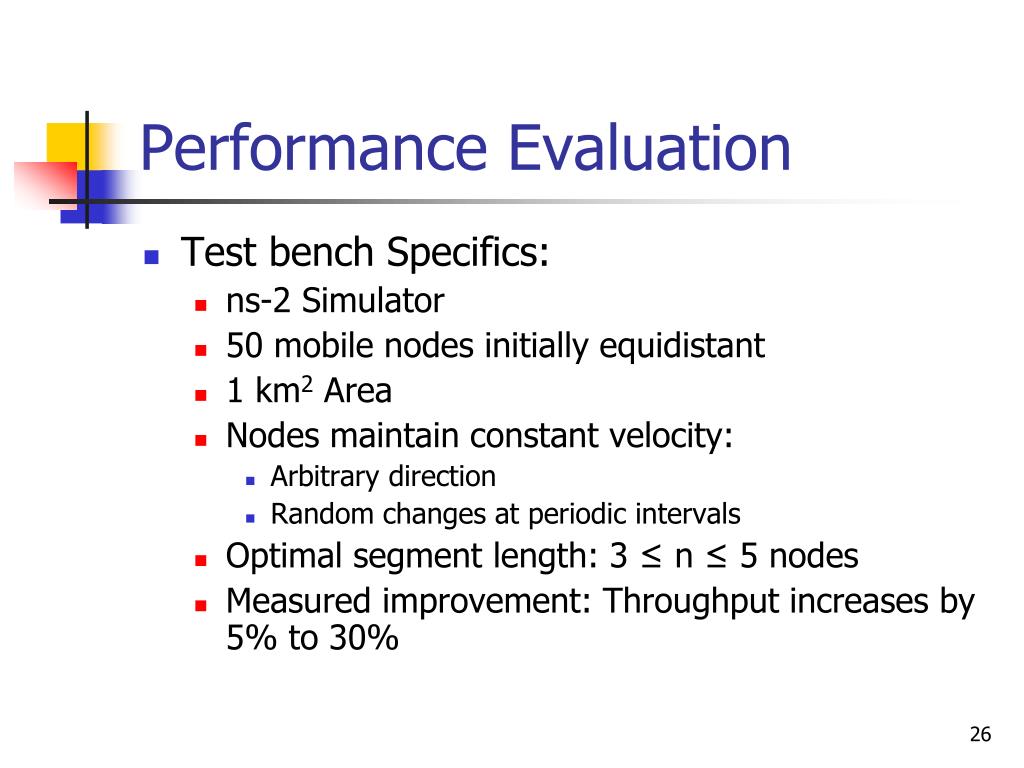 Performance Evaluation

- Test bench Specifics:
  - ns-2 Simulator
  - 50 mobile nodes initially equidistant
  - 1 km$^2$ Area
  - Nodes maintain constant velocity:
    - Arbitrary direction
    - Random changes at periodic intervals
  - Optimal segment length: $3 \leq n \leq 5$ nodes
  - Measured improvement: Throughput increases by 5% to 30%

26